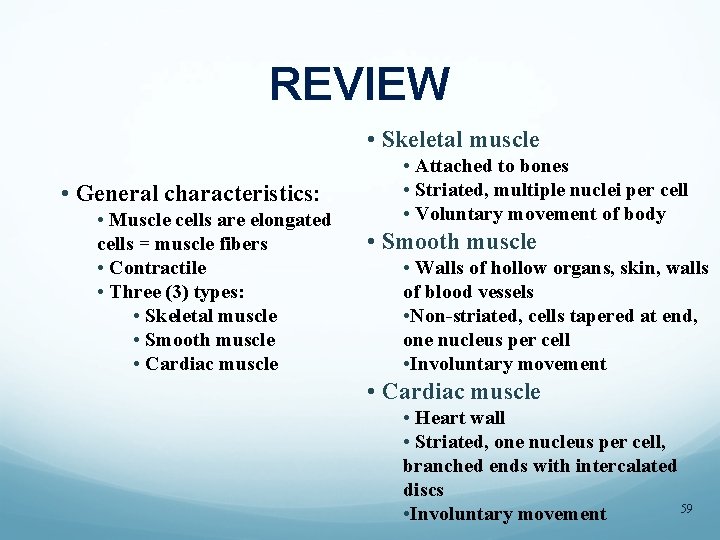 REVIEW

• General characteristics:
• Muscle cells are elongated cells = muscle fibers
• Contractile
• Three (3) types:
• Skeletal muscle
• Smooth muscle
• Cardiac muscle

• Skeletal muscle
• Attached to bones
• Striated, multiple nuclei per cell
• Voluntary movement of body
• Smooth muscle
• Walls of hollow organs, skin, walls of blood vessels
•Non-striated, cells tapered at end, one nucleus per cell
•Involuntary movement
• Cardiac muscle
• Heart wall
• Striated, one nucleus per cell, branched ends with intercalated discs
•Involuntary movement

59